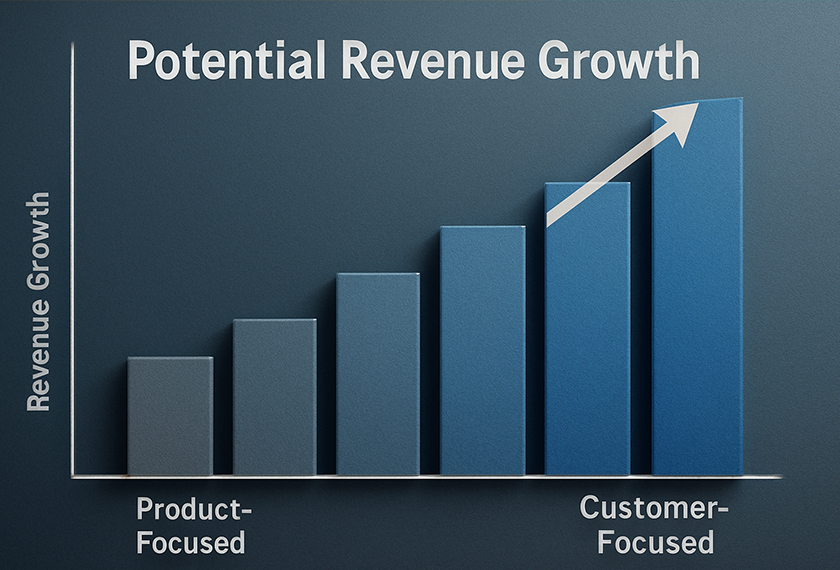 Potential Revenue Growth

Revenue Growth

Product-Focused

Customer-Focused